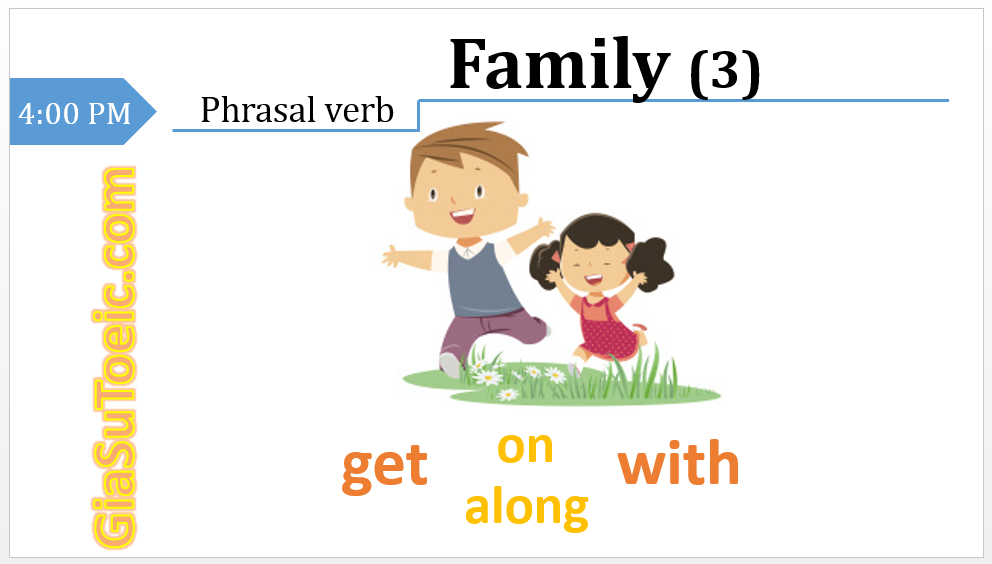 Family (3)

4:00 PM

Phrasal verb

GiaSuToeic.com

get

on
along

with